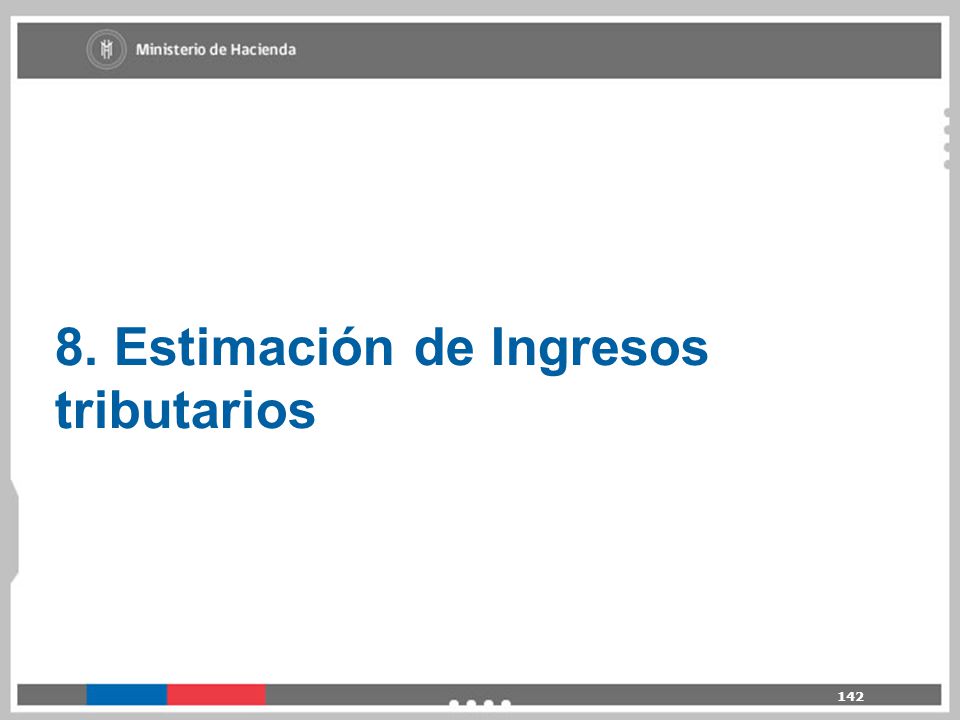 Ministerio de Hacienda

8. Estimación de Ingresos tributarios

142